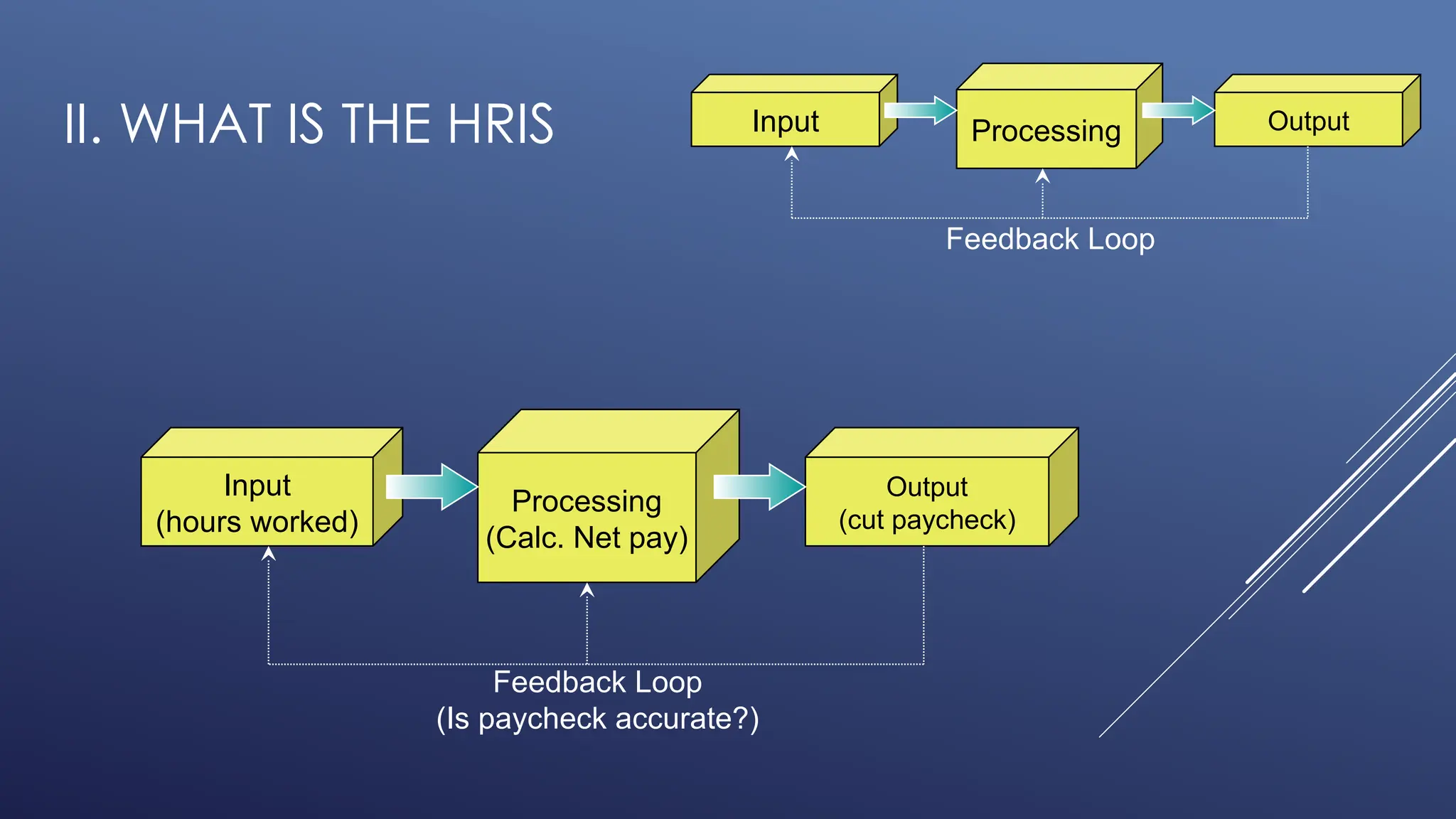 II. WHAT IS THE HRIS

Input

Processing

Output

Feedback Loop

Input
(hours worked)

Processing
(Calc. Net pay)

Output
(cut paycheck)

Feedback Loop
(Is paycheck accurate?)